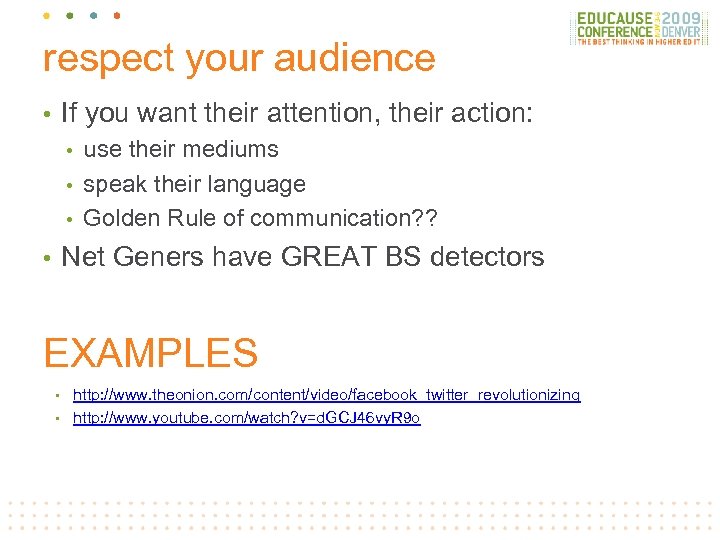 EDUCAUSE 2009 CONFERENCE DENVER
THE BEST THINKING IN HIGHER ED IT

respect your audience

• If you want their attention, their action:
• use their mediums
• speak their language
• Golden Rule of communication??
• Net Geners have GREAT BS detectors

EXAMPLES

• http://www.theonion.com/content/video/facebook_twitter_revolutionizing
• http://www.youtube.com/watch?v=dGCJ46vyR9o